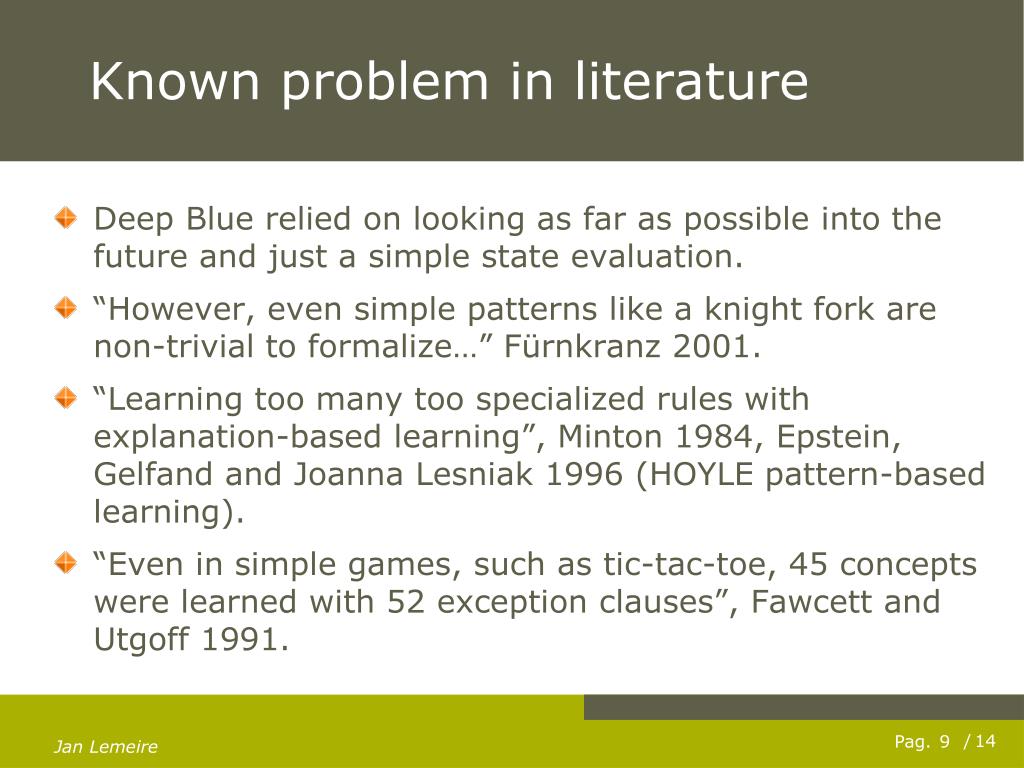 Known problem in literature

Deep Blue relied on looking as far as possible into the future and just a simple state evaluation.

“However, even simple patterns like a knight fork are non-trivial to formalize…” Fürnkranz 2001.

“Learning too many too specialized rules with explanation-based learning”, Minton 1984, Epstein, Gelfand and Joanna Lesniak 1996 (HOYLE pattern-based learning).

“Even in simple games, such as tic-tac-toe, 45 concepts were learned with 52 exception clauses”, Fawcett and Utgoff 1991.

Jan Lemeire

Pag. 9 / 14